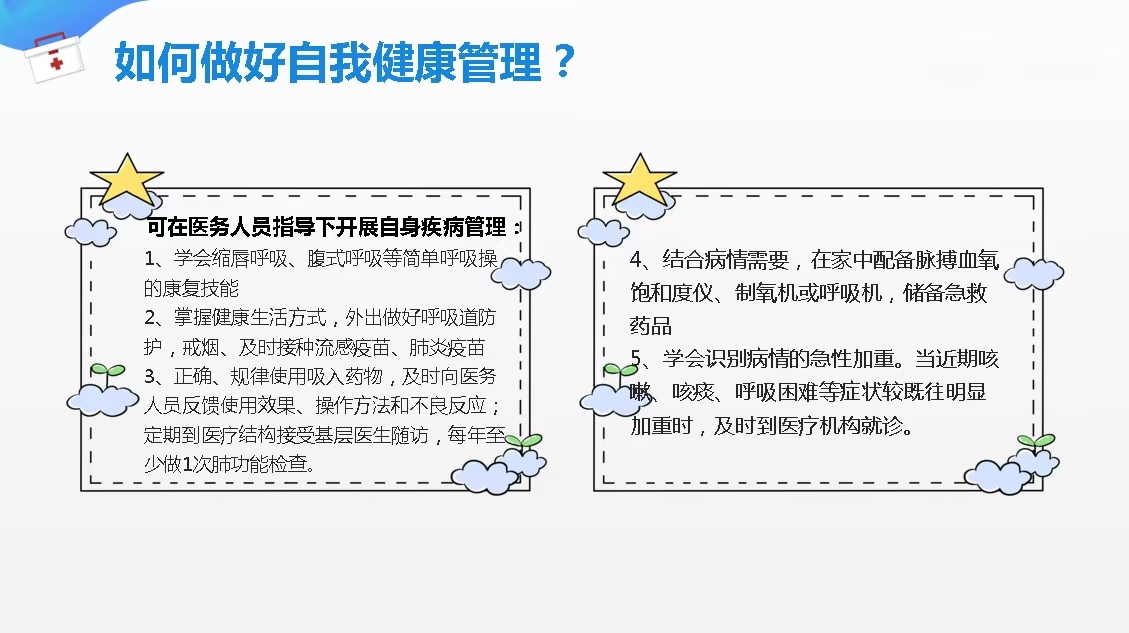 如何做好自我健康管理？

可在医务人员指导下开展自身疾病管理：
1、学会缩唇呼吸、腹式呼吸等简单呼吸操的康复技能
2、掌握健康生活方式，外出做好呼吸道防护，戒烟、及时接种流感疫苗、肺炎疫苗
3、正确、规律使用吸入药物，及时向医务人员反馈使用效果、操作方法和不良反应；定期到医疗结构接受基层医生随访，每年至少做1次肺功能检查。

4、结合病情需要，在家中配备脉搏血氧饱和度仪、制氧机或呼吸机，储备急救药品
5、学会识别病情的急性加重。当近期咳嗽、咳痰、呼吸困难等症状较既往明显加重时，及时到医疗机构就诊。